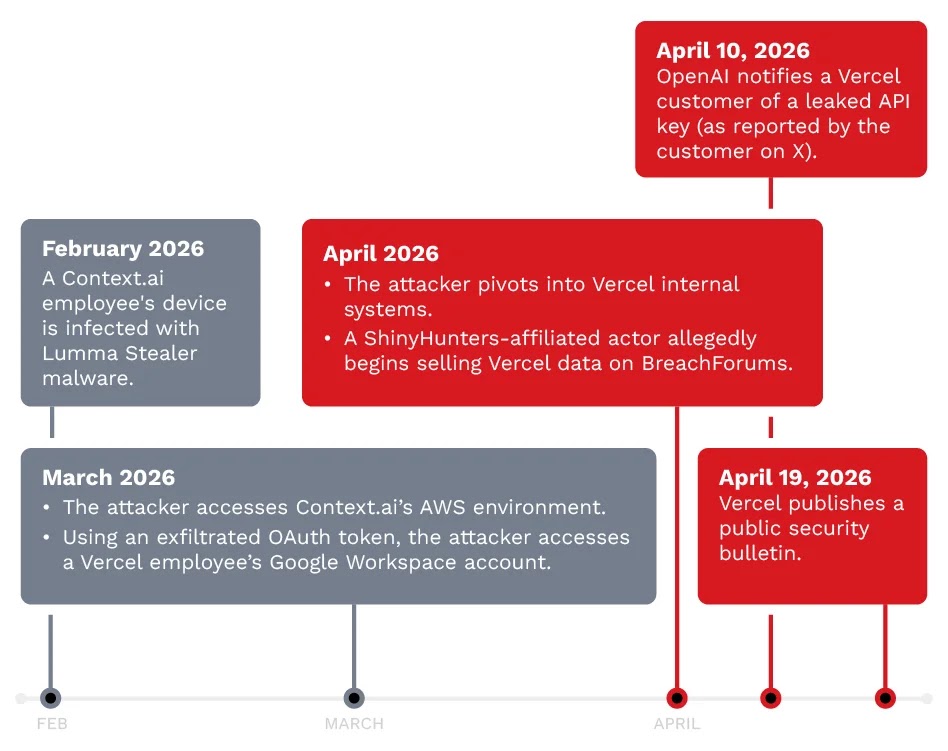 April 10, 2026
OpenAI notifies a Vercel customer of a leaked API key (as reported by the customer on X).

February 2026
A Context.ai employee's device is infected with Lumma Stealer malware.

April 2026
• The attacker pivots into Vercel internal systems.
• A ShinyHunters-affiliated actor allegedly begins selling Vercel data on BreachForums.

March 2026
• The attacker accesses Context.ai's AWS environment.
• Using an exfiltrated OAuth token, the attacker accesses a Vercel employee's Google Workspace account.

April 19, 2026
Vercel publishes a public security bulletin.

FEB

MARCH

APRIL